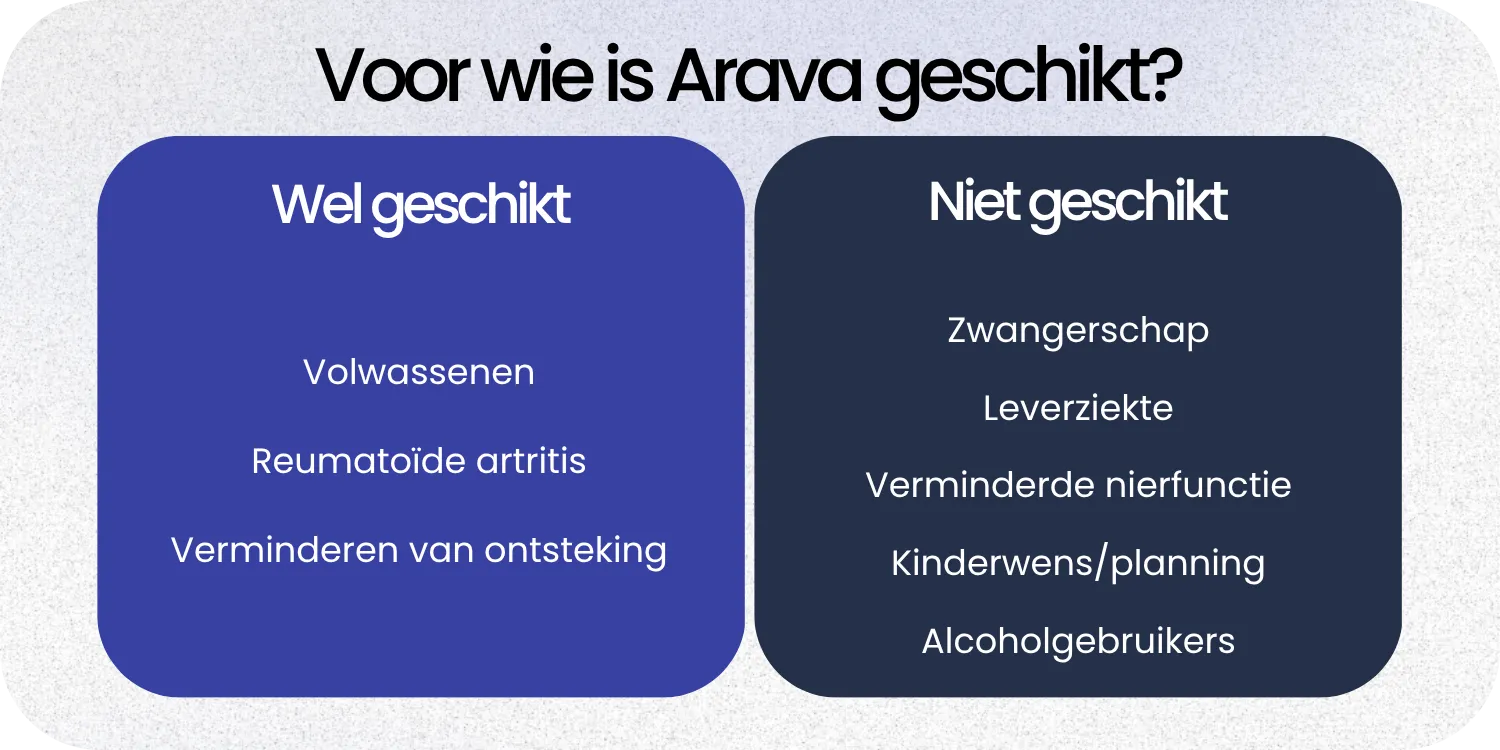 Voor wie is Arava geschikt?

Wel geschikt

Volwassenen

Reumatoïde artritis

Verminderen van ontsteking

Niet geschikt

Zwangerschap

Leverziekte

Verminderde nierfunctie

Kinderwens/planning

Alcoholgebruikers